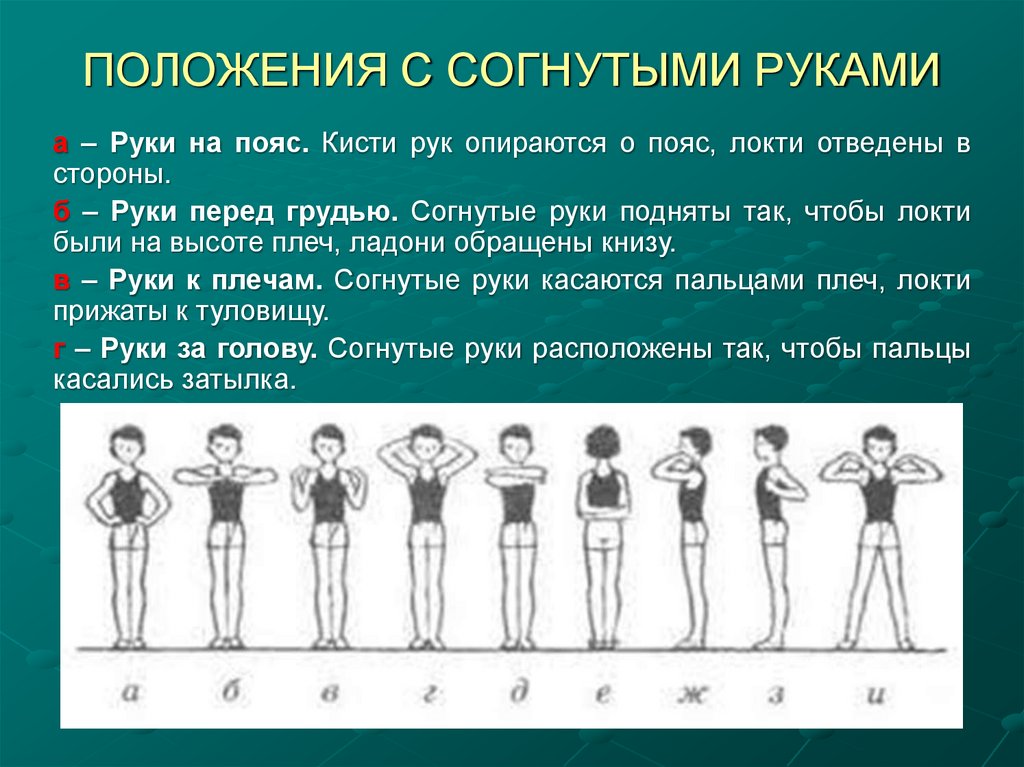 ПОЛОЖЕНИЯ С СОГНУТЫМИ РУКАМИ

а – Руки на пояс. Кисти рук опираются о пояс, локти отведены в стороны.

б – Руки перед грудью. Согнутые руки подняты так, чтобы локти были на высоте плеч, ладони обращены книзу.

в – Руки к плечам. Согнутые руки касаются пальцами плеч, локти прижаты к туловищу.

г – Руки за голову. Согнутые руки расположены так, чтобы пальцы касались затылка.

а б в г д е ж з и